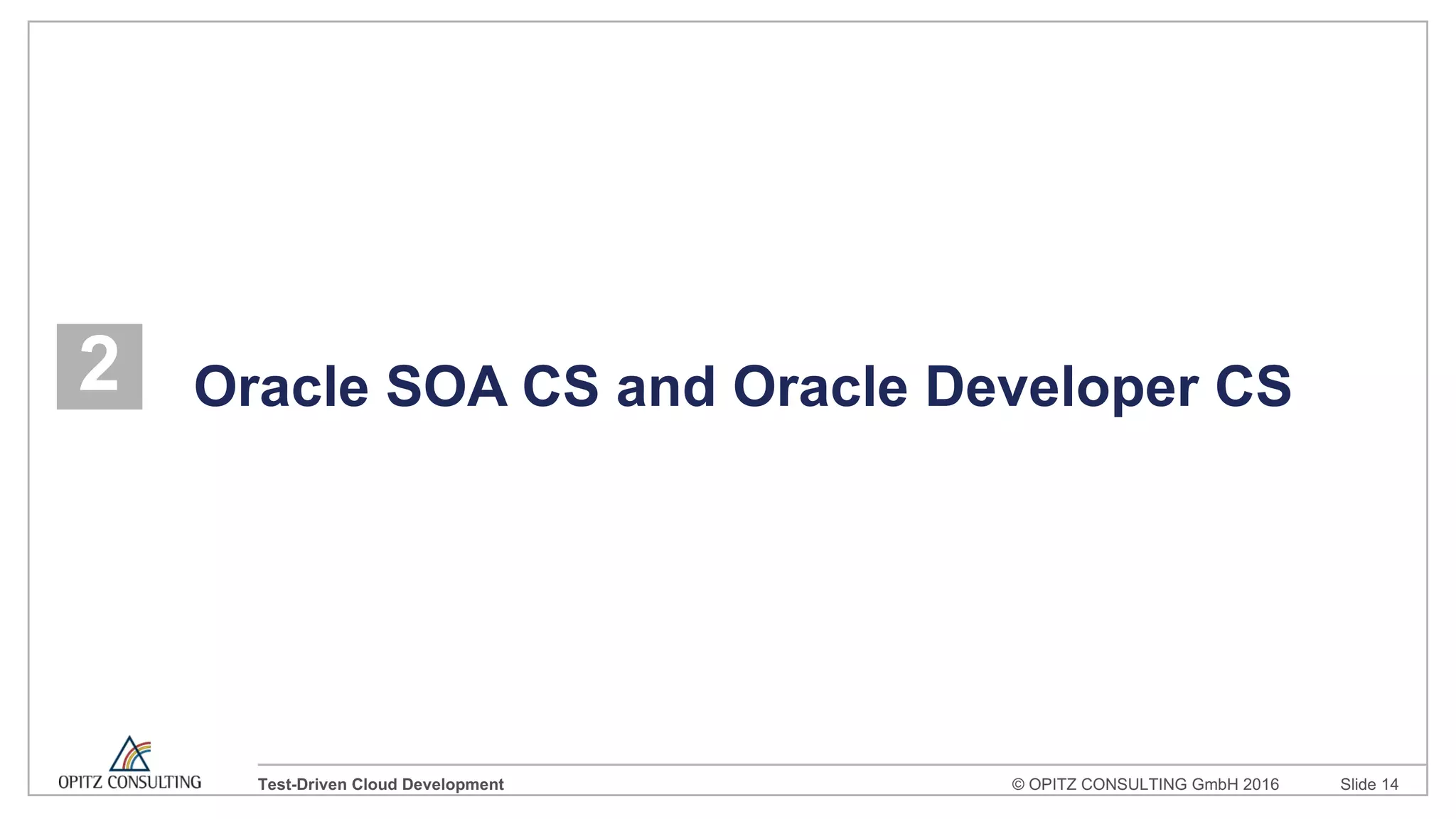 2

Oracle SOA CS and Oracle Developer CS

OPITZ CONSULTING

Test-Driven Cloud Development

© OPITZ CONSULTING GmbH 2016

Slide 14